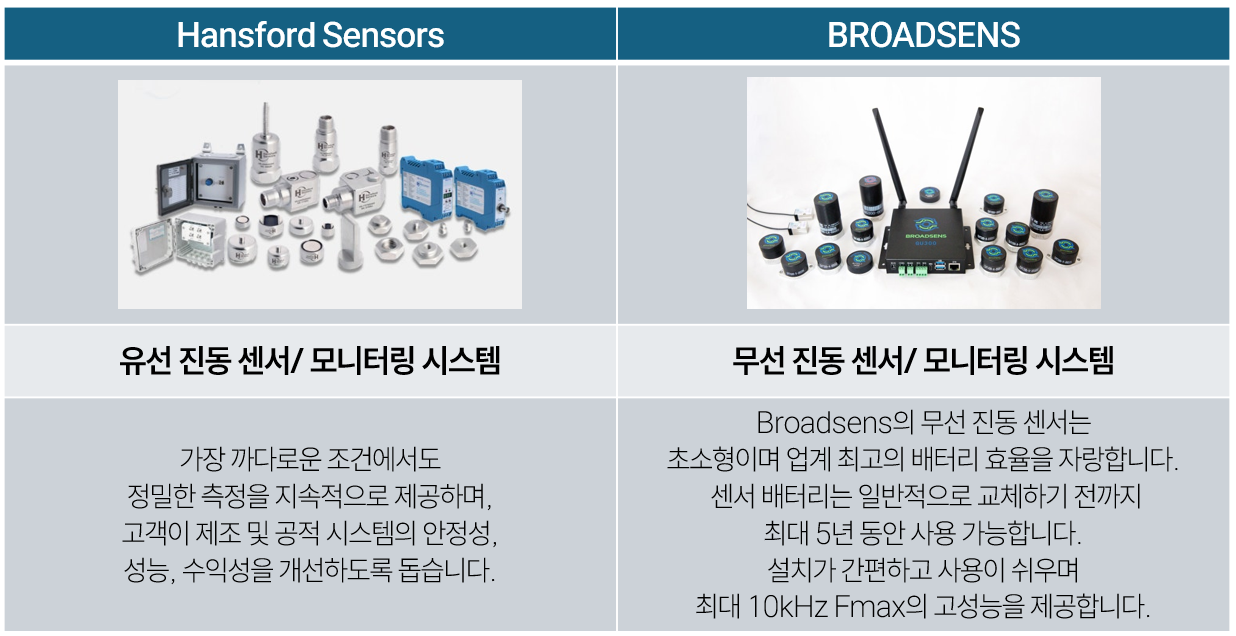 | Hansford Sensors | BROADSENS |
|---|---|
| | BROADSENS |
| 유선 진동 센서/ 모니터링 시스템 | 무선 진동 센서/ 모니터링 시스템 |
| 가장 까다로운 조건에서도 정밀한 측정을 지속적으로 제공하며, 고객이 제조 및 공적 시스템의 안정성, 성능, 수익성을 개선하도록 돕습니다. | Broadsens의 무선 진동 센서는 초소형이며 업계 최고의 배터리 효율을 자랑합니다. 센서 배터리는 일반적으로 교체하기 전까지 최대 5년 동안 사용 가능합니다. 설치가 간편하고 사용이 쉬우며 최대 10kHz Fmax의 고성능을 제공합니다. |